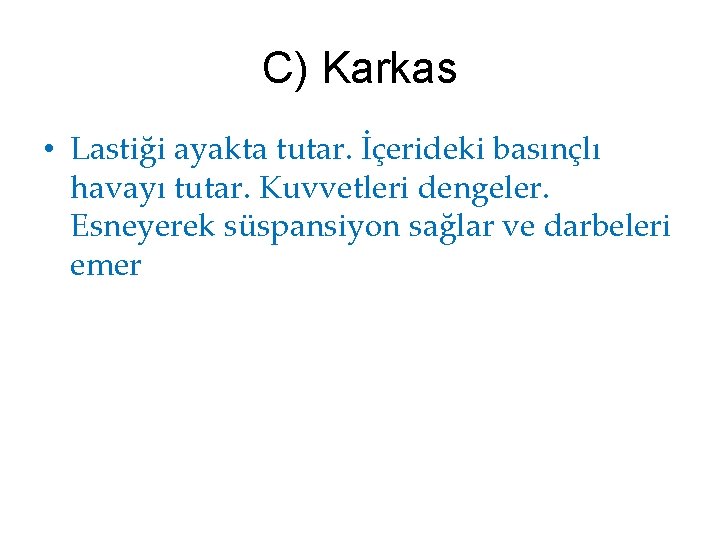 C) Karkas

• Lastiği ayakta tutar. İçerideki basınçlı havayı tutar. Kuvvetleri dengeler. Esneyerek süspansiyon sağlar ve darbeleri emer